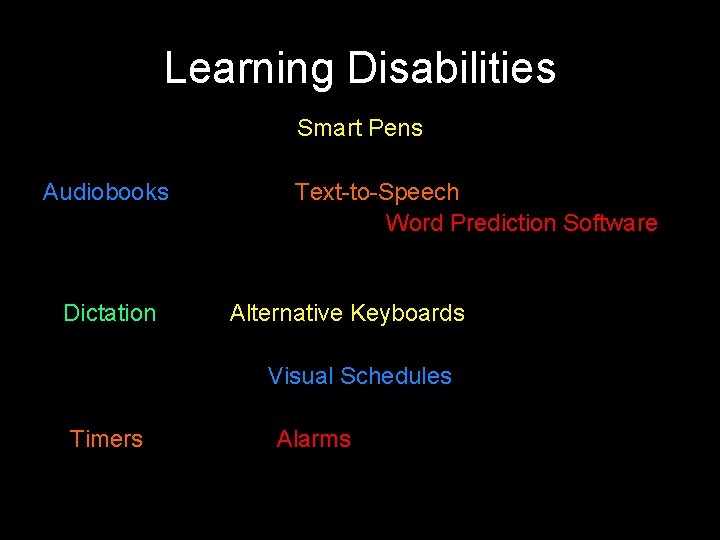 Learning Disabilities

Smart Pens

Audiobooks

Text-to-Speech

Word Prediction Software

Dictation

Alternative Keyboards

Visual Schedules

Timers

Alarms